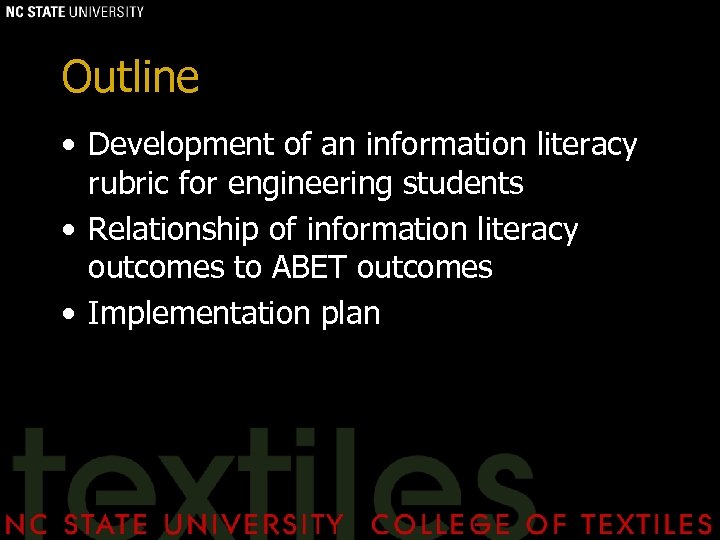 NC STATE UNIVERSITY

Outline

• Development of an information literacy rubric for engineering students
• Relationship of information literacy outcomes to ABET outcomes
• Implementation plan

textiles
NC STATE UNIVERSITY COLLEGE OF TEXTILES